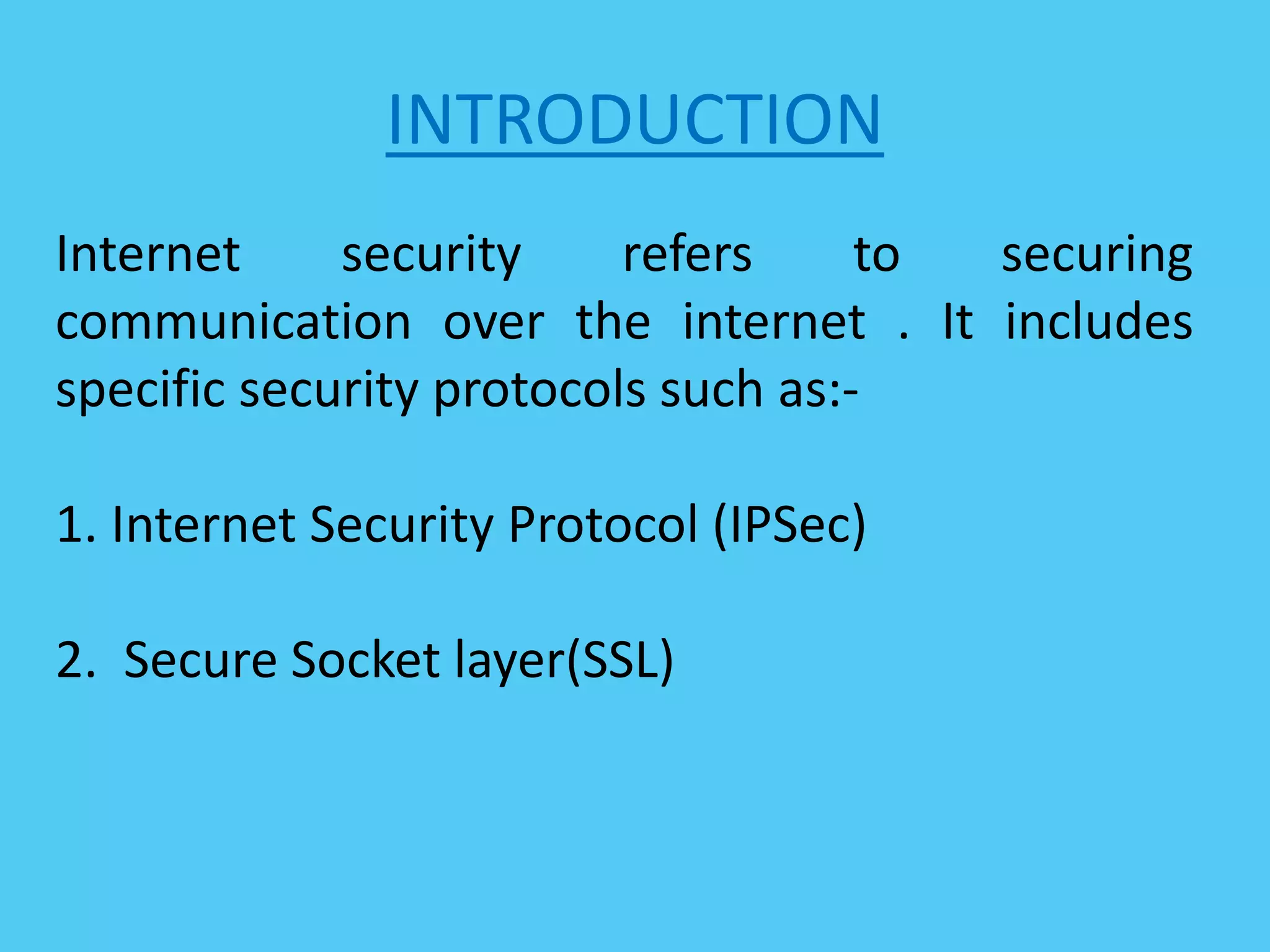 INTRODUCTION

Internet security refers to securing communication over the internet . It includes specific security protocols such as:-

1. Internet Security Protocol (IPSec)

2. Secure Socket layer(SSL)